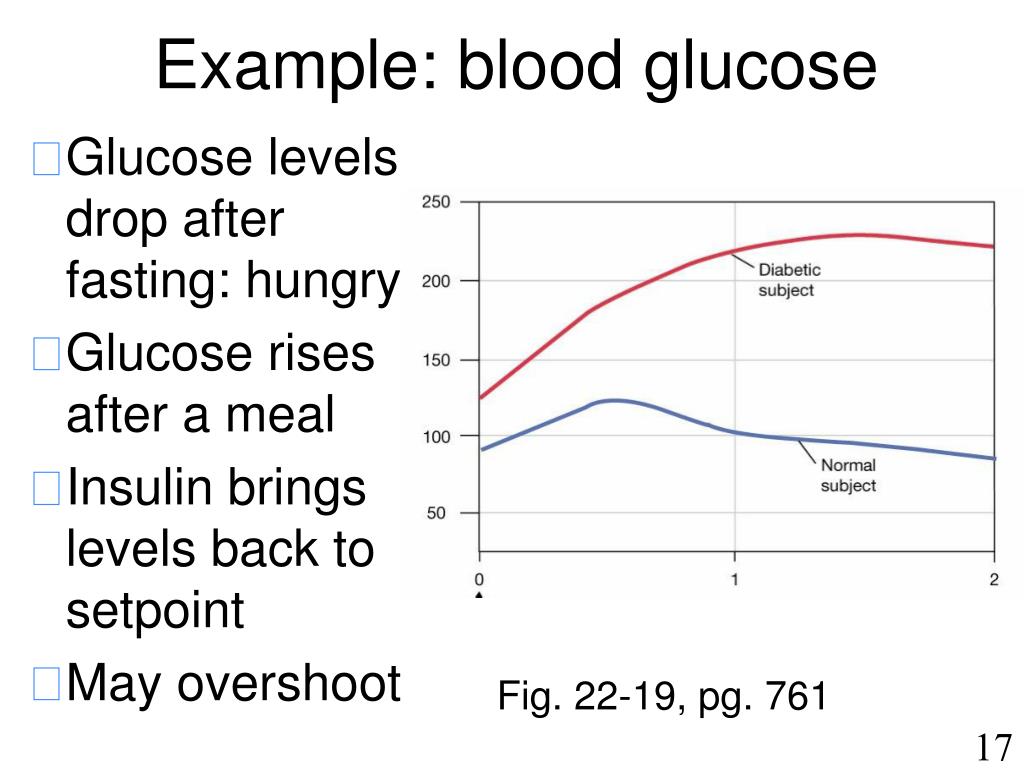 Example: blood glucose

Glucose levels drop after fasting: hungry

Glucose rises after a meal

Insulin brings levels back to setpoint

May overshoot

250
200
150
100
50
0
1
2
Diabetic subject
Normal subject

Fig. 22-19, pg. 761

17